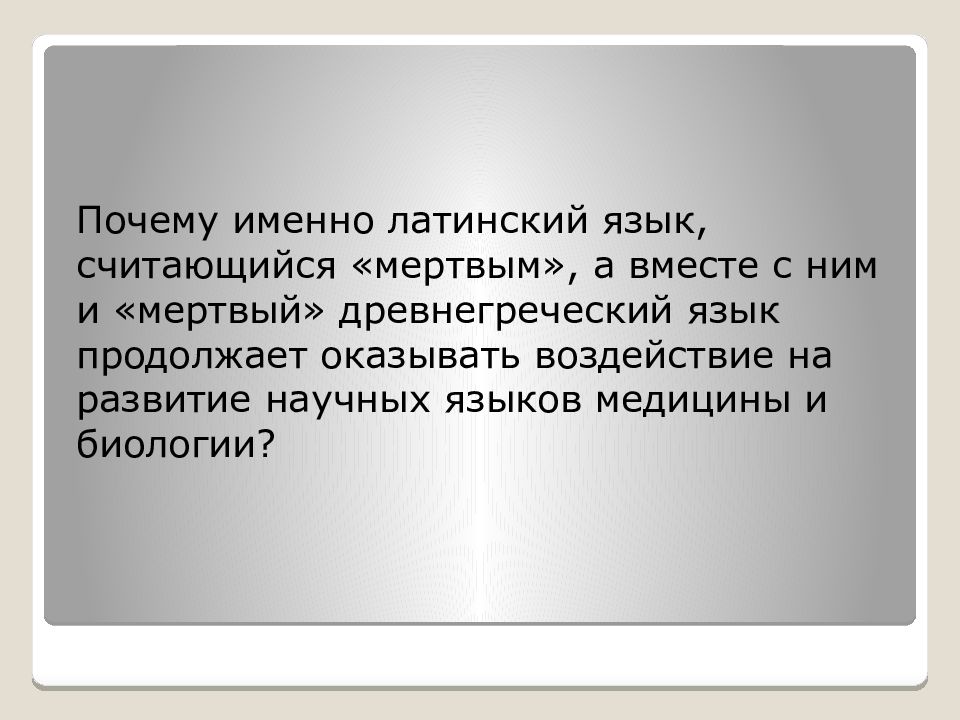 Почему именно латинский язык, считающийся «мертвым», а вместе с ним и «мертвый» древнегреческий язык продолжает оказывать воздействие на развитие научных языков медицины и биологии?